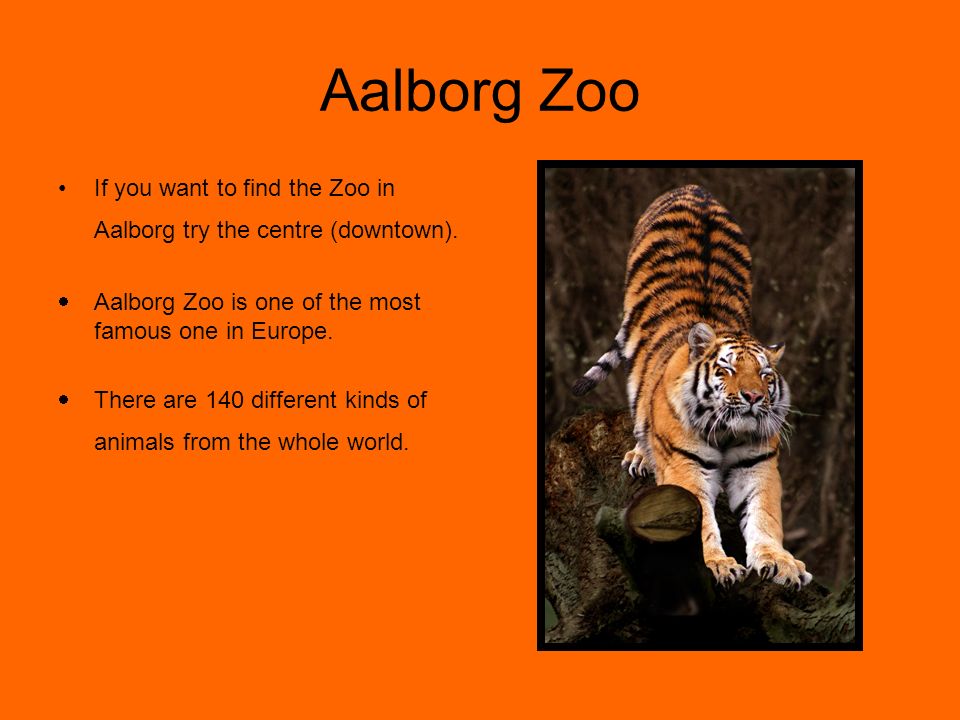 Aalborg Zoo

• If you want to find the Zoo in Aalborg try the centre (downtown).

• Aalborg Zoo is one of the most famous one in Europe.

• There are 140 different kinds of animals from the whole world.